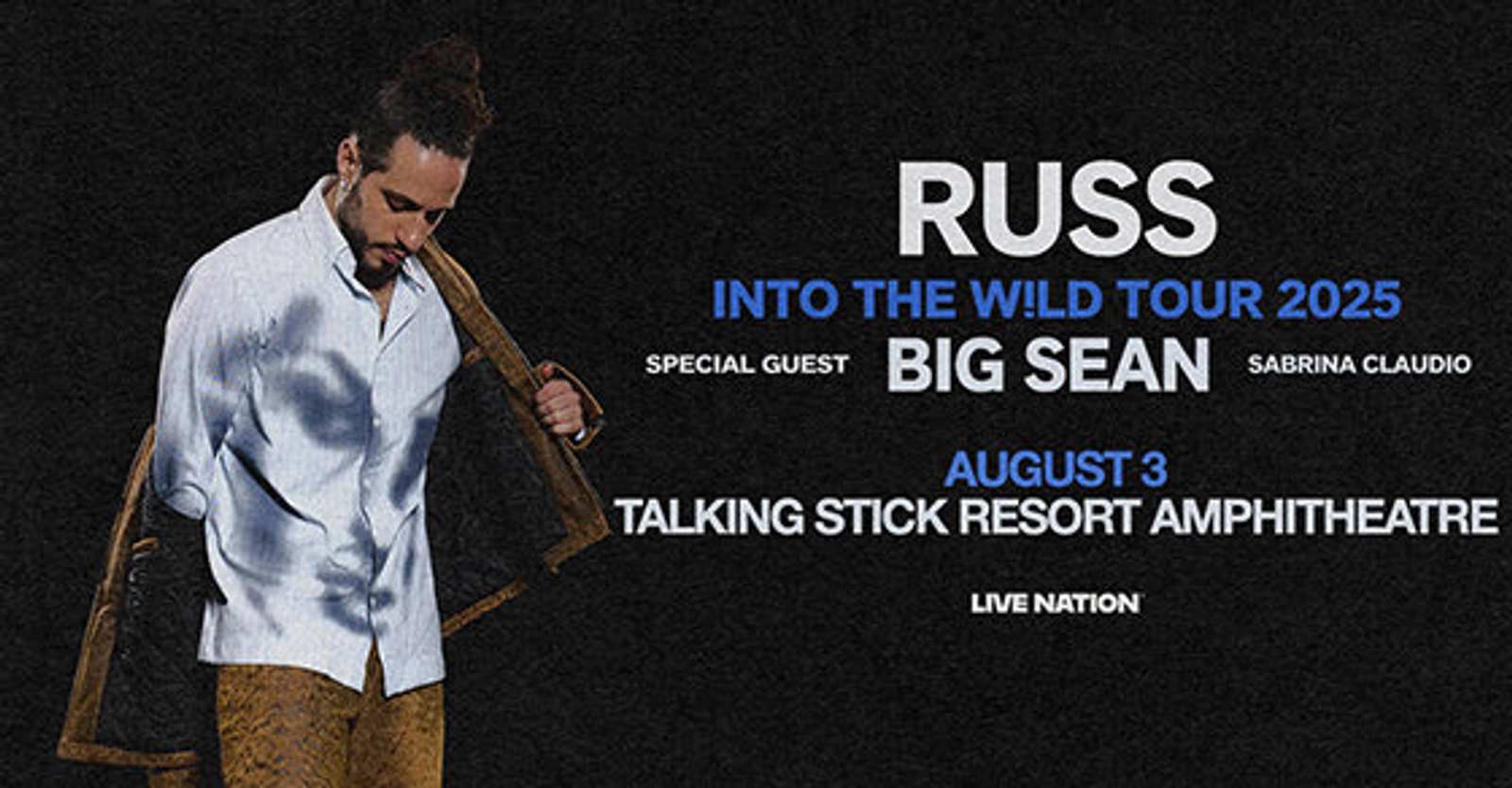 RUSS

INTO THE W!LD TOUR 2025

SPECIAL GUEST BIG SEAN SABRINA CLAUDIO

AUGUST 3

TALKING STICK RESORT AMPHITHEATRE

LIVE NATION